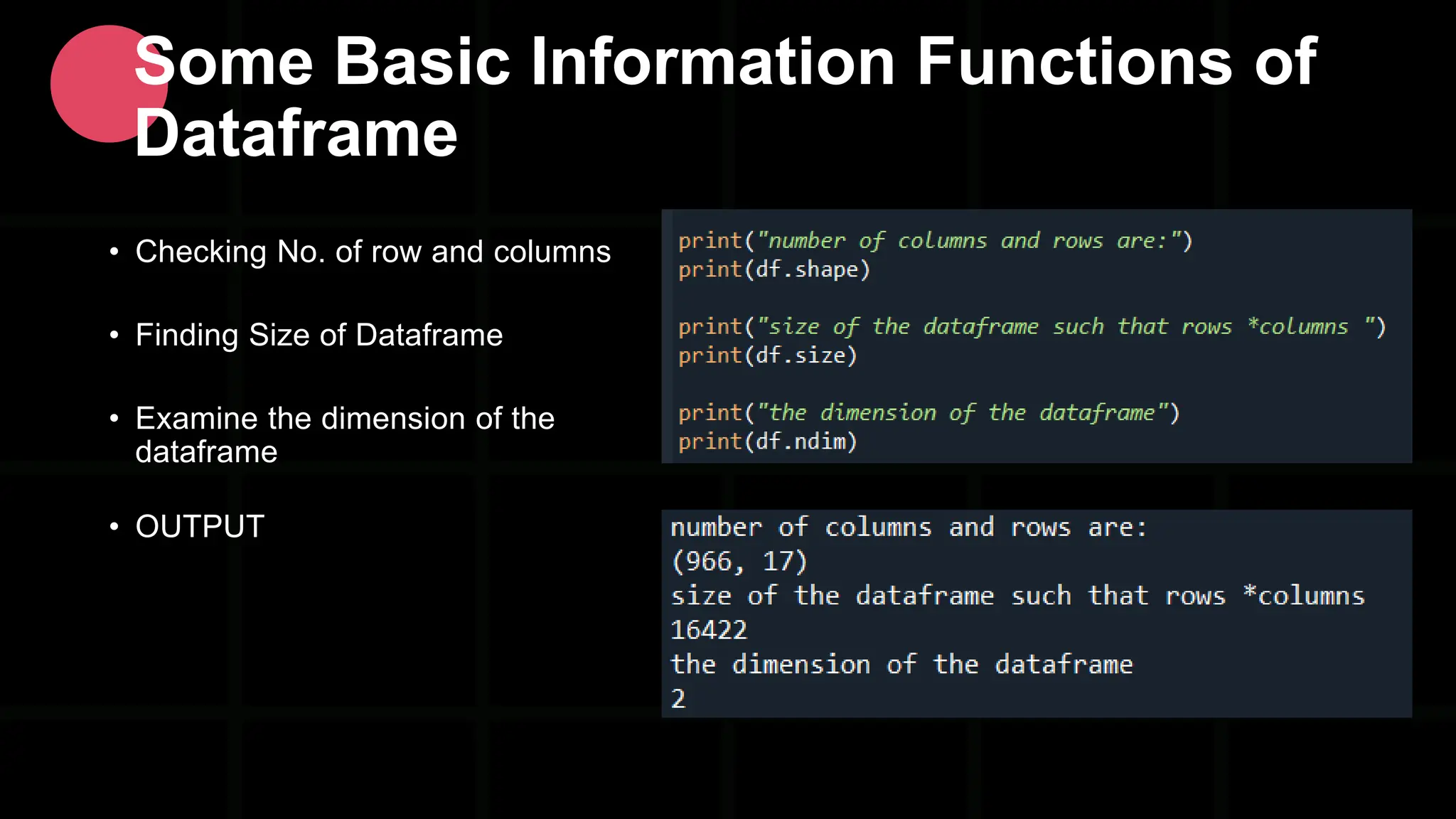 Some Basic Information Functions of Dataframe

• Checking No. of row and columns

• Finding Size of Dataframe

• Examine the dimension of the dataframe

• OUTPUT

print("number of columns and rows are:")
print(df.shape)

print("size of the dataframe such that rows *columns ")
print(df.size)

print("the dimension of the dataframe")
print(df.ndim)

number of columns and rows are:
(966, 17)
size of the dataframe such that rows *columns
16422
the dimension of the dataframe
2